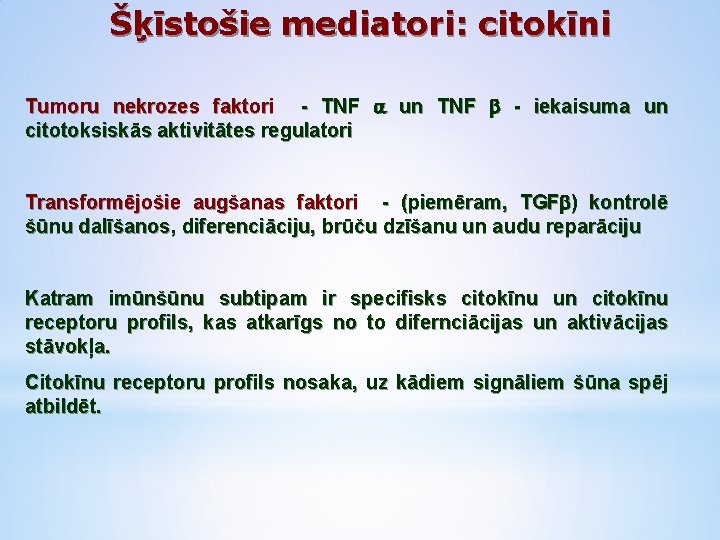 Šķīstošie mediatori: citokīni

Tumoru nekrozes faktori - TNF $\alpha$ un TNF $\beta$ - iekaisuma un citotoksiskās aktivitātes regulatori

Transformējošie augšanas faktori - (piemēram, TGF$\beta$) kontrolē šūnu dalīšanos, diferenciāciju, brūču dzīšanu un audu reparāciju

Katram imūnšūnu subtipam ir specifisks citokīnu un citokīnu receptoru profils, kas atkarīgs no to difernciācijas un aktivācijas stāvokļa.

Citokīnu receptoru profils nosaka, uz kādiem signāliem šūna spēj atbildēt.